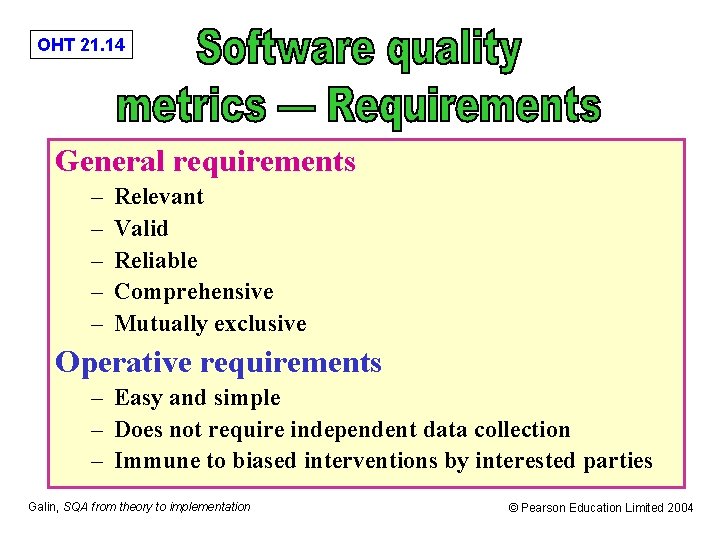 OHT 21.14

Software quality metrics — Requirements

General requirements
– Relevant
– Valid
– Reliable
– Comprehensive
– Mutually exclusive

Operative requirements
– Easy and simple
– Does not require independent data collection
– Immune to biased interventions by interested parties

Galin, SQA from theory to implementation

© Pearson Education Limited 2004